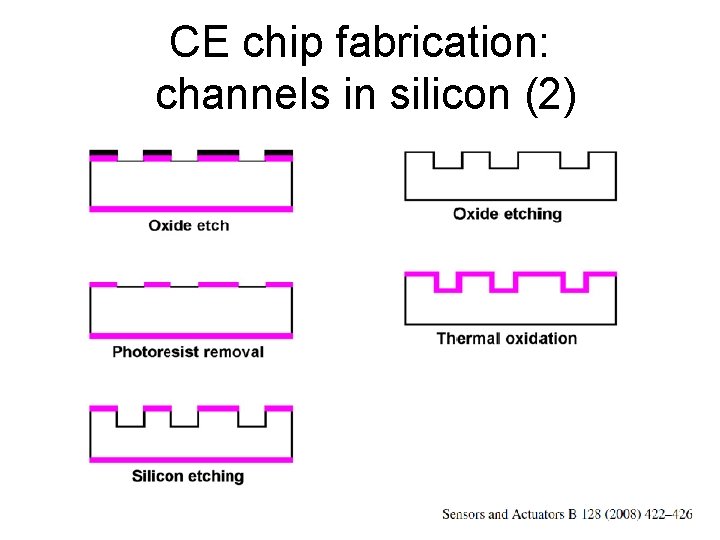 CE chip fabrication: channels in silicon (2)

Oxide etch

Photoresist removal

Silicon etching

Oxide etching

Thermal oxidation

Sensors and Actuators B 128 (2008) 422–426